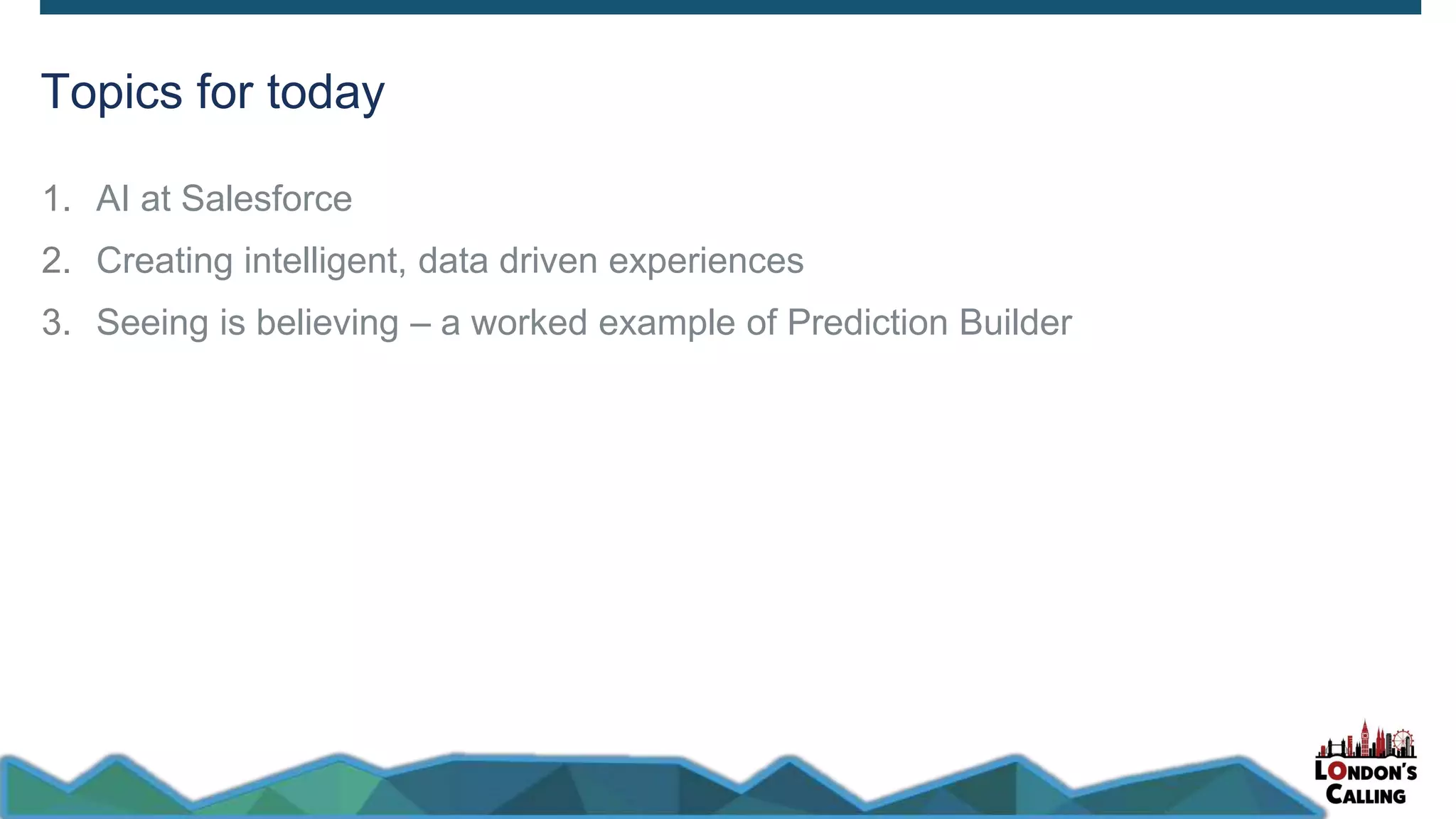 Topics for today

1. AI at Salesforce
2. Creating intelligent, data driven experiences
3. Seeing is believing – a worked example of Prediction Builder

LONDON'S CALLING